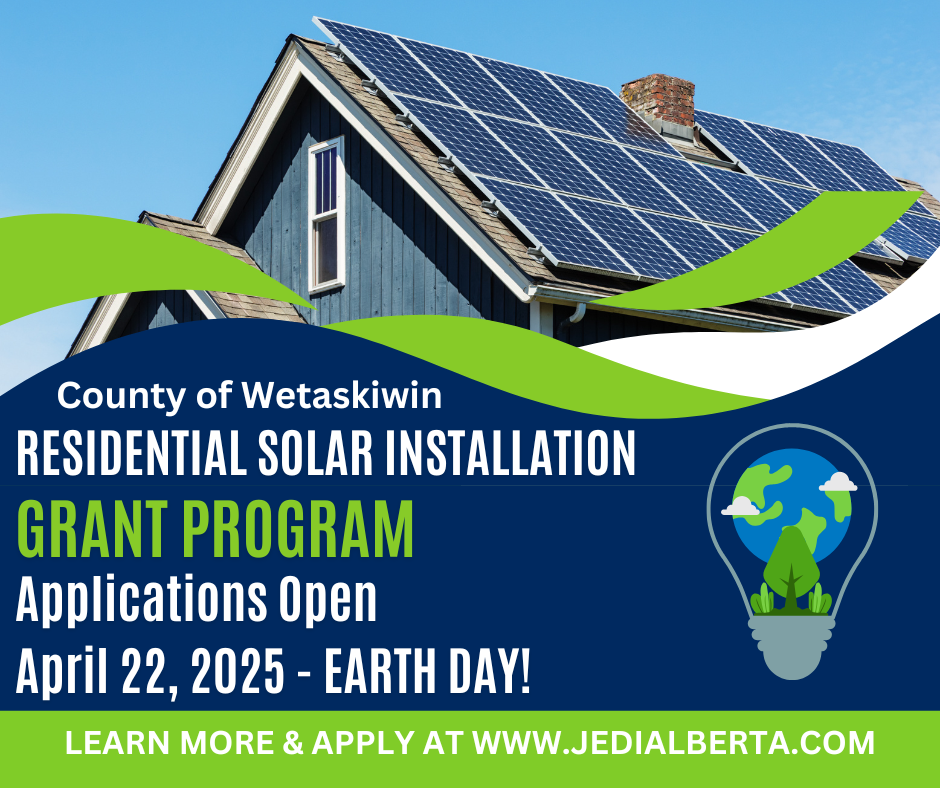 County of Wetaskiwin
RESIDENTIAL SOLAR INSTALLATION
GRANT PROGRAM
Applications Open
April 22, 2025 - EARTH DAY!

LEARN MORE & APPLY AT WWW.JEDIALBERTA.COM